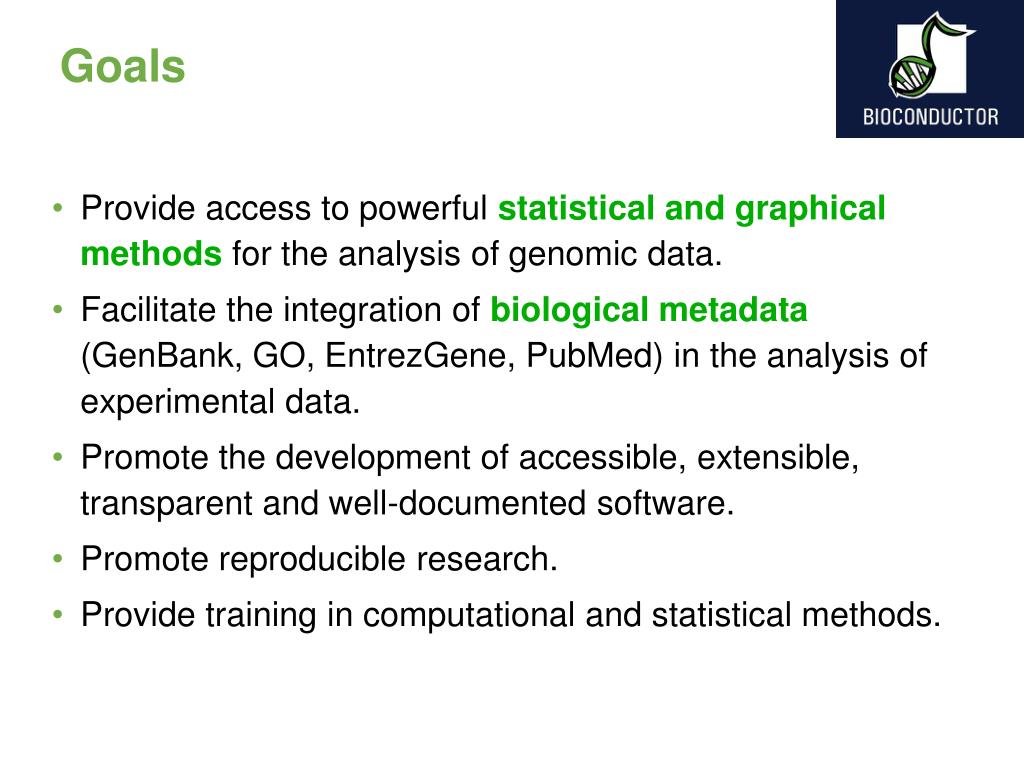 Goals

BIOCONDUCTOR

• Provide access to powerful statistical and graphical methods for the analysis of genomic data.

• Facilitate the integration of biological metadata (GenBank, GO, EntrezGene, PubMed) in the analysis of experimental data.

• Promote the development of accessible, extensible, transparent and well-documented software.

• Promote reproducible research.

• Provide training in computational and statistical methods.